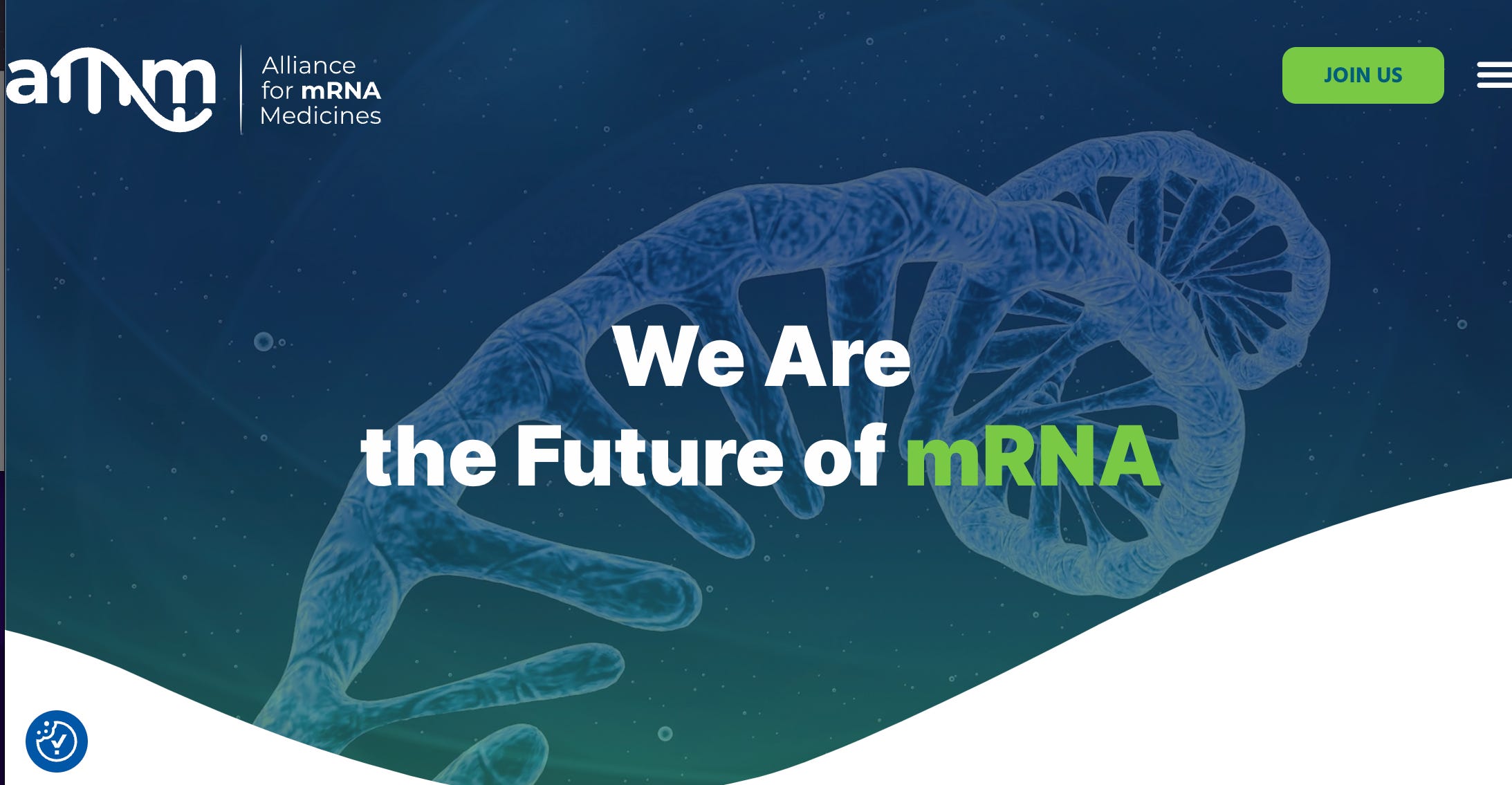 amm
Alliance for mRNA Medicines

JOIN US

We Are the Future of mRNA